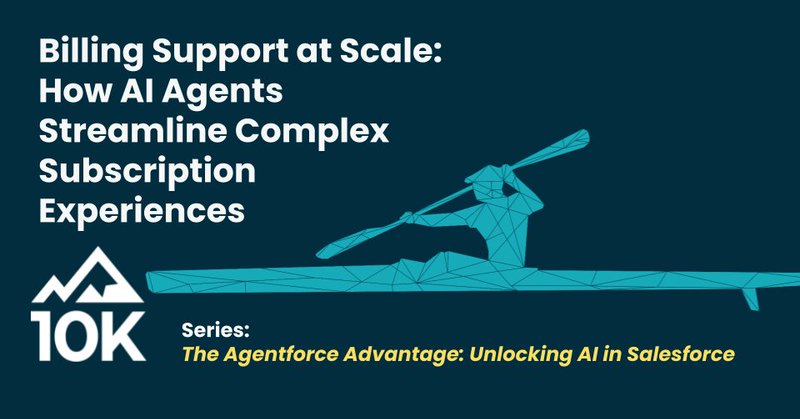 Billing Support at Scale: How AI Agents Streamline Complex Subscription Experiences

10K

Series:
The Agentforce Advantage: Unlocking AI in Salesforce